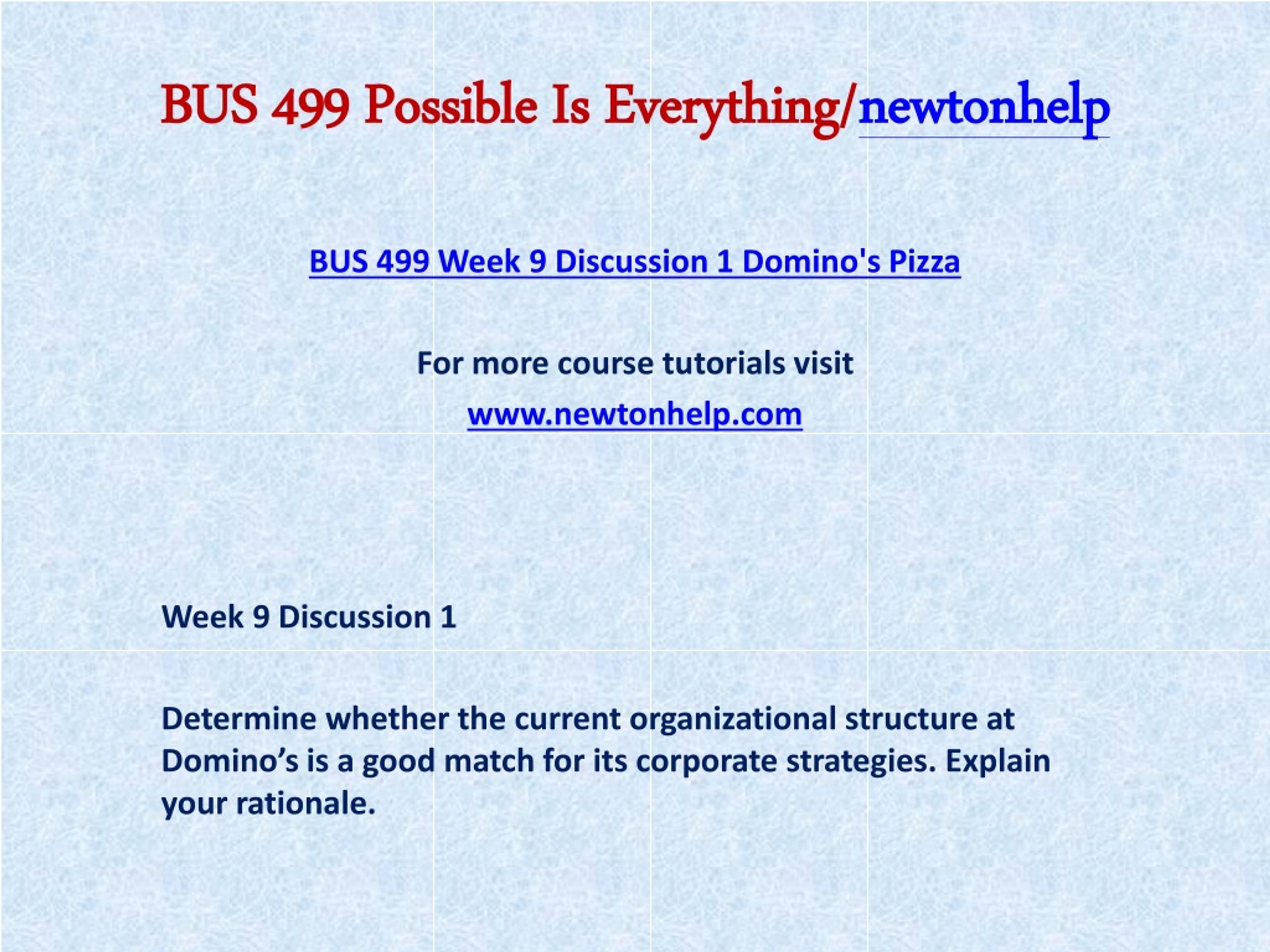 BUS 499 Possible Is Everything/newtonhelp

BUS 499 Week 9 Discussion 1 Domino's Pizza

For more course tutorials visit

www.newtonhelp.com

Week 9 Discussion 1

Determine whether the current organizational structure at Domino’s is a good match for its corporate strategies. Explain your rationale.